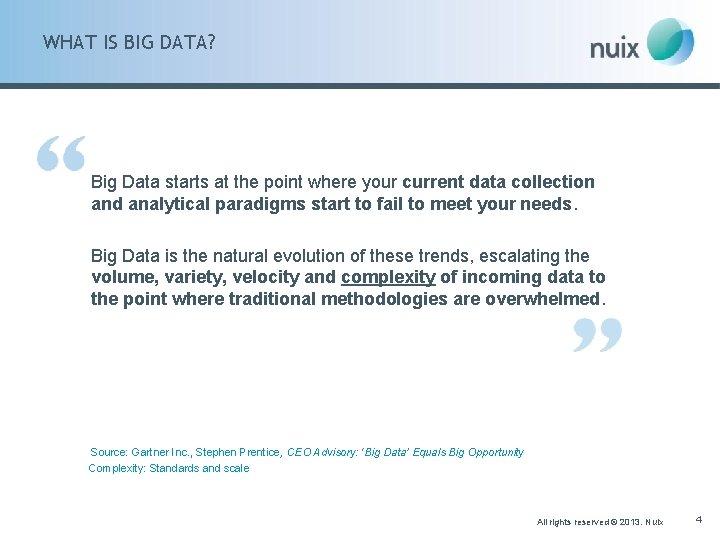 WHAT IS BIG DATA?

nuix

“

Big Data starts at the point where your current data collection and analytical paradigms start to fail to meet your needs.

Big Data is the natural evolution of these trends, escalating the volume, variety, velocity and complexity of incoming data to the point where traditional methodologies are overwhelmed.

”

Source: Gartner Inc., Stephen Prentice, CEO Advisory: ‘Big Data’ Equals Big Opportunity
Complexity: Standards and scale

All rights reserved © 2013. Nuix

4